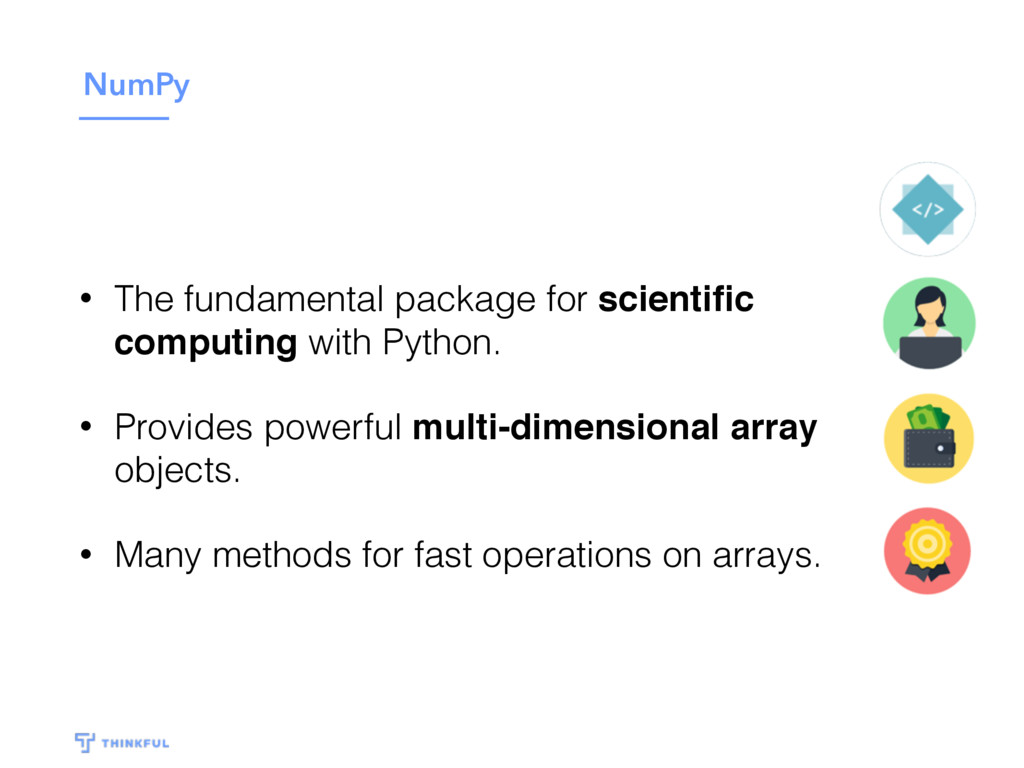 NumPy

</>

• The fundamental package for scientific computing with Python.

• Provides powerful multi-dimensional array objects.

• Many methods for fast operations on arrays.

THINKFUL